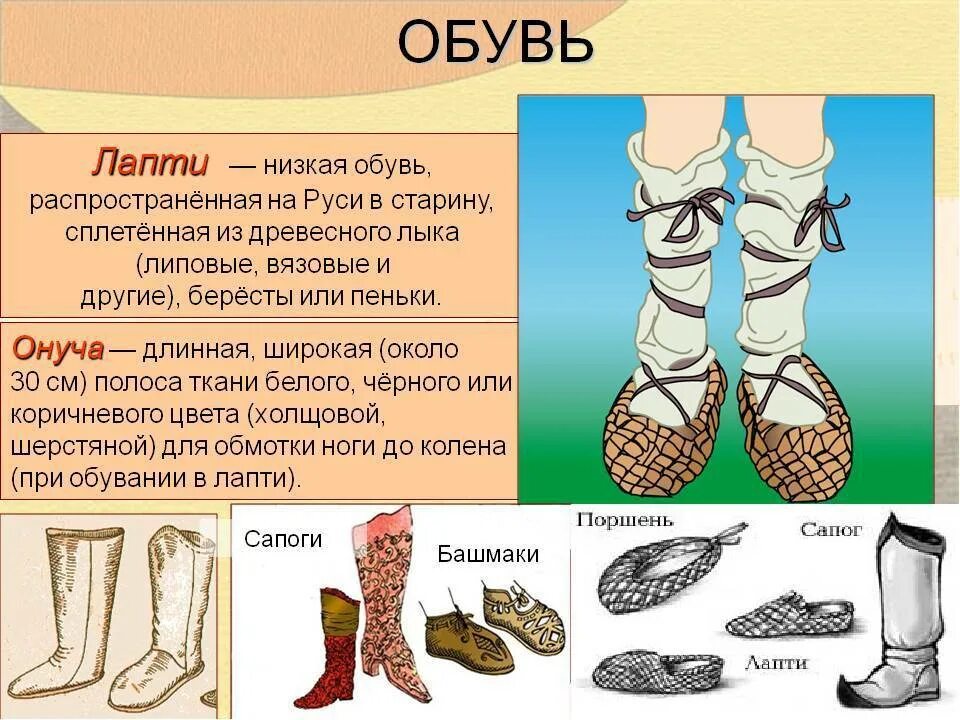 ОБУВЬ

Лапти — низкая обувь, распространённая на Руси в старину, сплетённая из древесного лыка (липовые, вязовые и другие), берёсты или пеньки.

Онуча — длинная, широкая (около 30 см) полоса ткани белого, чёрного или коричневого цвета (холщовой, шерстяной) для обмотки ноги до колена (при обувании в лапти).

Сапоги

Башмаки

Поршень

Сапог

Лапти